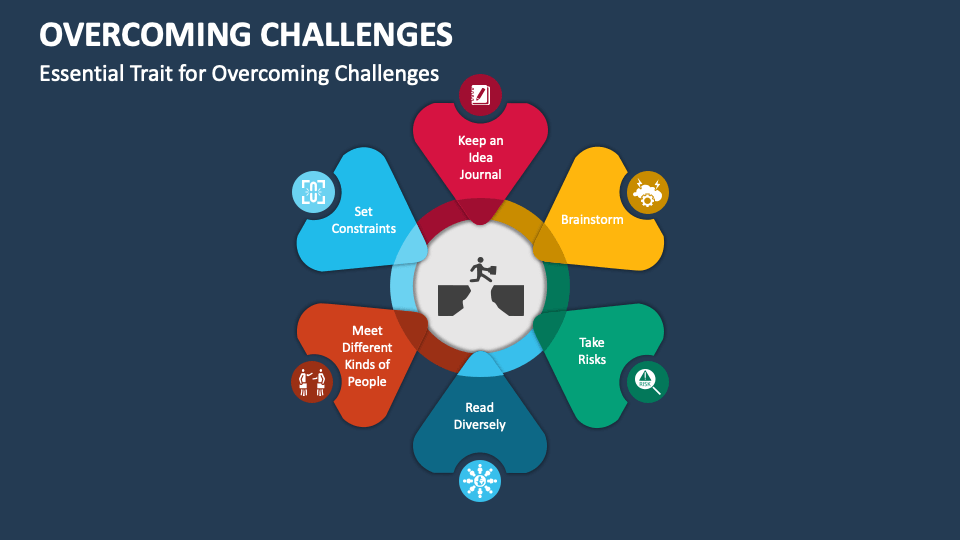 OVERCOMING CHALLENGES

Essential Trait for Overcoming Challenges

Keep an Idea Journal

Brainstorm

Take Risks

RISK

Read Diversely

Meet Different Kinds of People

Set Constraints